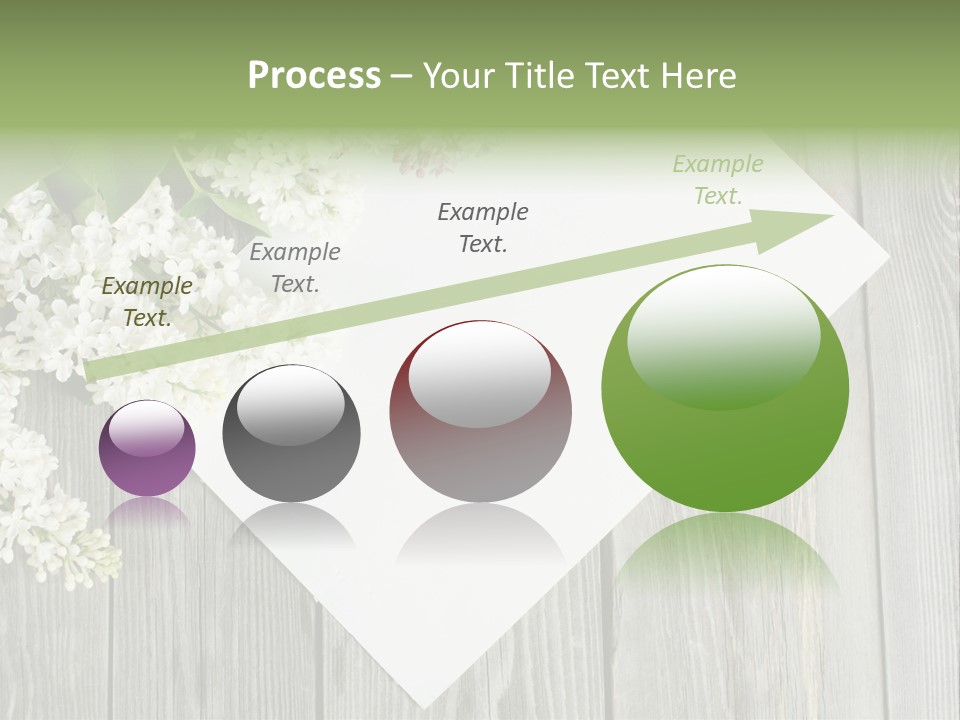 Process – Your Title Text Here

Example Text.

Example Text.

Example Text.

Example Text.